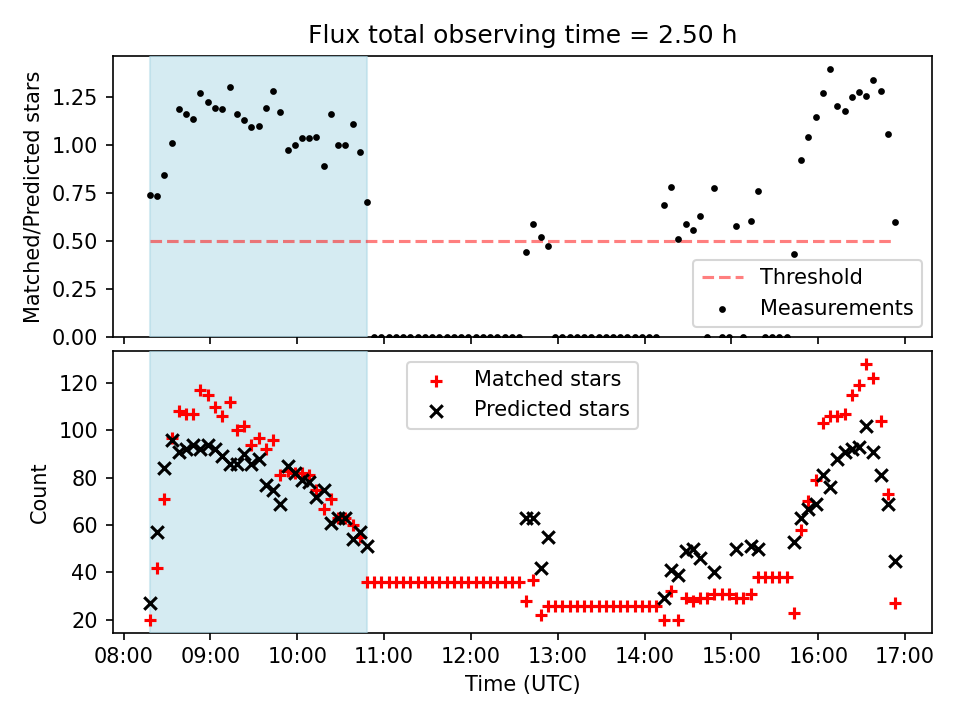 Flux total observing time = 2.50 h

Matched/Predicted stars

1.25
1.00
0.75
0.50
0.25
0.00

Threshold
Measurements

Count

120
100
80
60
40
20

Matched stars
Predicted stars

08:00 09:00 10:00 11:00 12:00 13:00 14:00 15:00 16:00 17:00

Time (UTC)